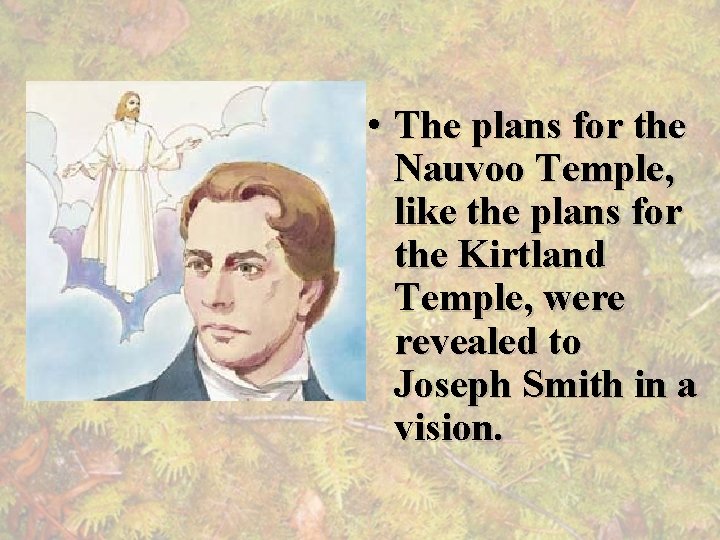 • The plans for the Nauvoo Temple, like the plans for the Kirtland Temple, were revealed to Joseph Smith in a vision.